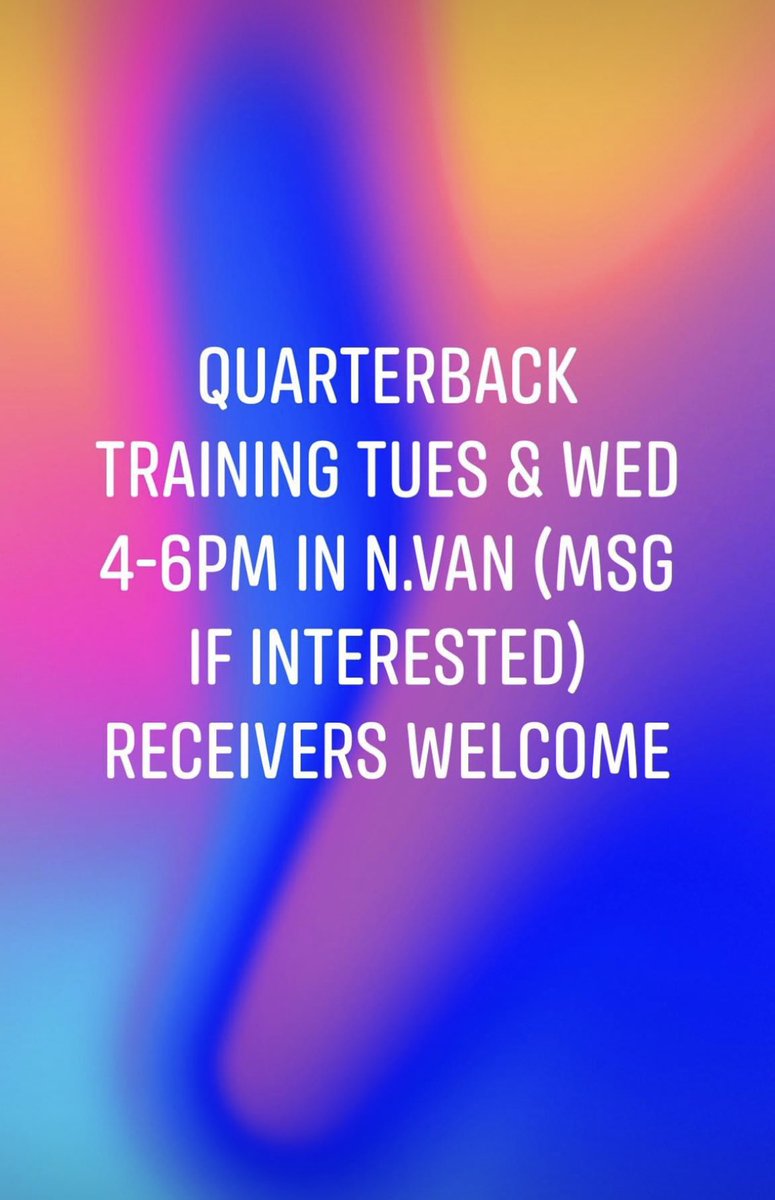 QUARTERBACK TRAINING TUES & WED 4-6PM IN N.VAN (MSG IF INTERESTED) RECEIVERS WELCOME